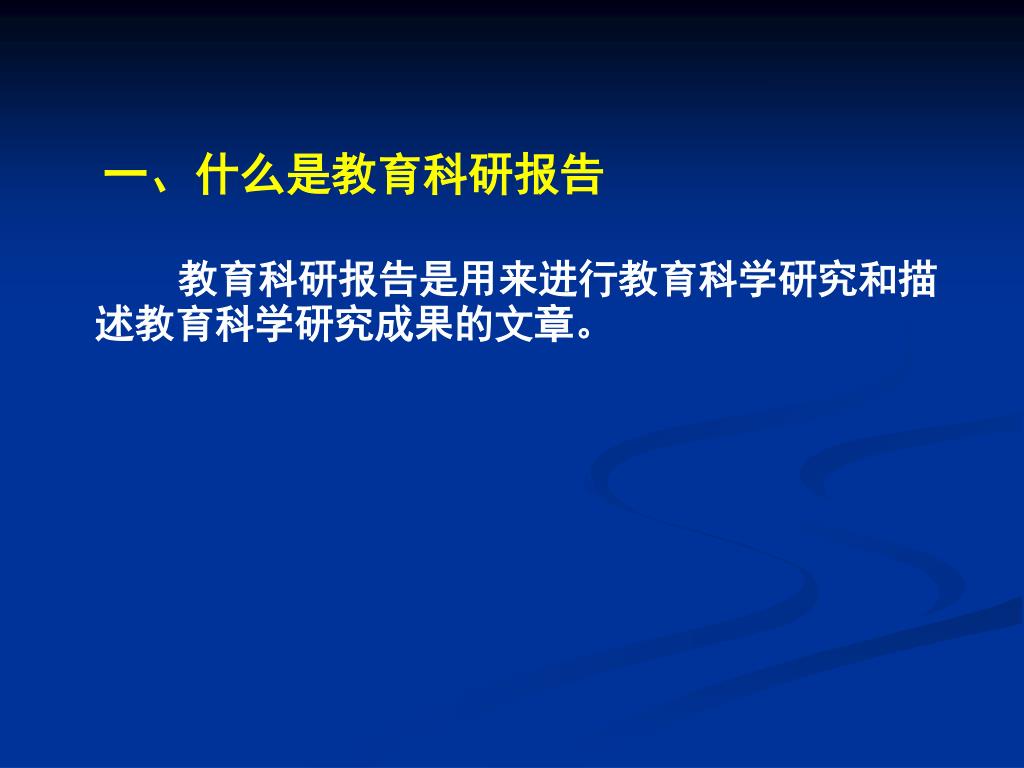 一、什么是教育科研报告

教育科研报告是用来进行教育科学研究和描述教育科学研究成果的文章。